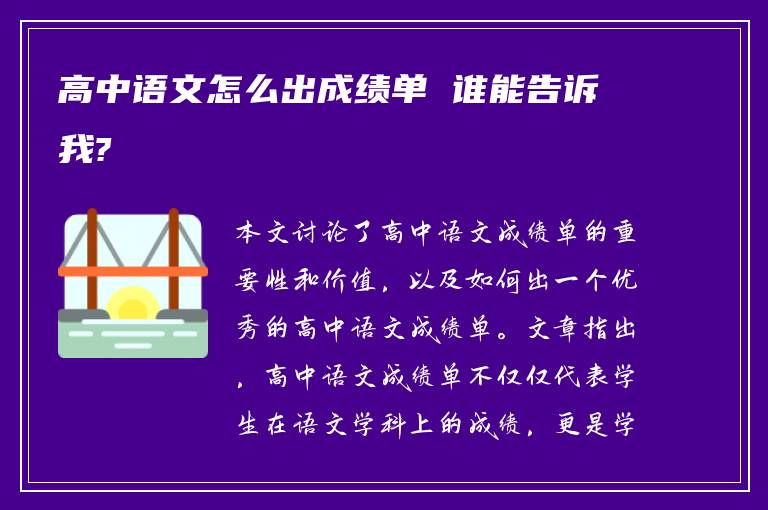 高中语文怎么出成绩单 谁能告诉我?

本文讨论了高中语文成绩单的重要性和价值，以及如何出一个优秀的高中语文成绩单。文章指出，高中语文成绩单不仅仅代表学生在语文学科上的成绩，更是学